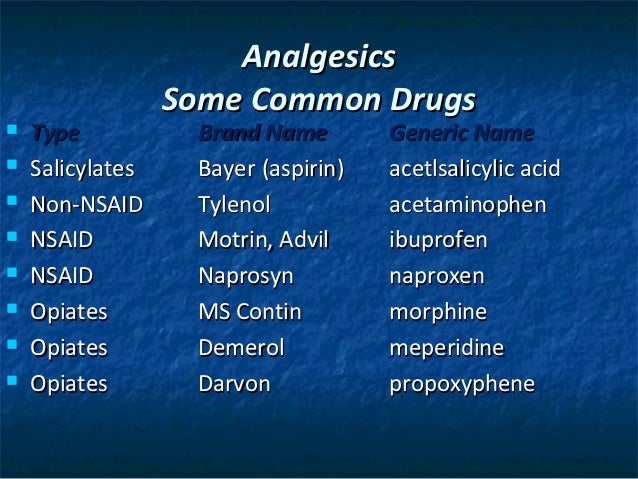 Analgesics
Some Common Drugs

| Type | Brand Name | Generic Name |
|---|---|---|
| Salicylates | Bayer (aspirin) | acetlsalicylic acid |
| Non-NSAID | Tylenol | acetaminophen |
| NSAID | Motrin, Advil | ibuprofen |
| NSAID | Naprosyn | naproxen |
| Opiates | MS Contin | morphine |
| Opiates | Demerol | meperidine |
| Opiates | Darvon | propoxyphene |